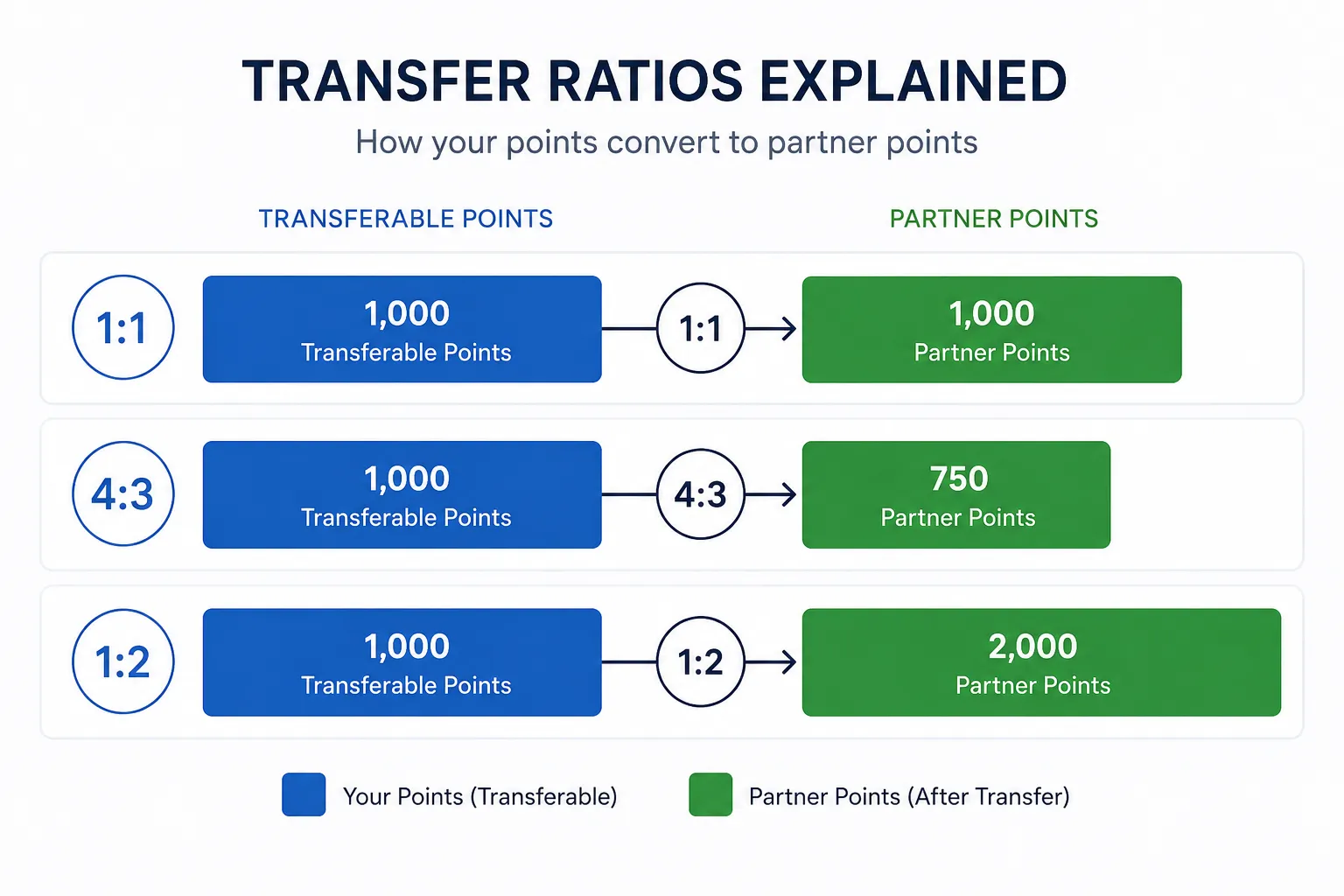 TRANSFER RATIOS EXPLAINED

How your points convert to partner points

TRANSFERABLE POINTS

PARTNER POINTS

1:1

1,000
Transferable Points

1:1

1,000
Partner Points

4:3

1,000
Transferable Points

4:3

750
Partner Points

1:2

1,000
Transferable Points

1:2

2,000
Partner Points

Your Points (Transferable)

Partner Points (After Transfer)